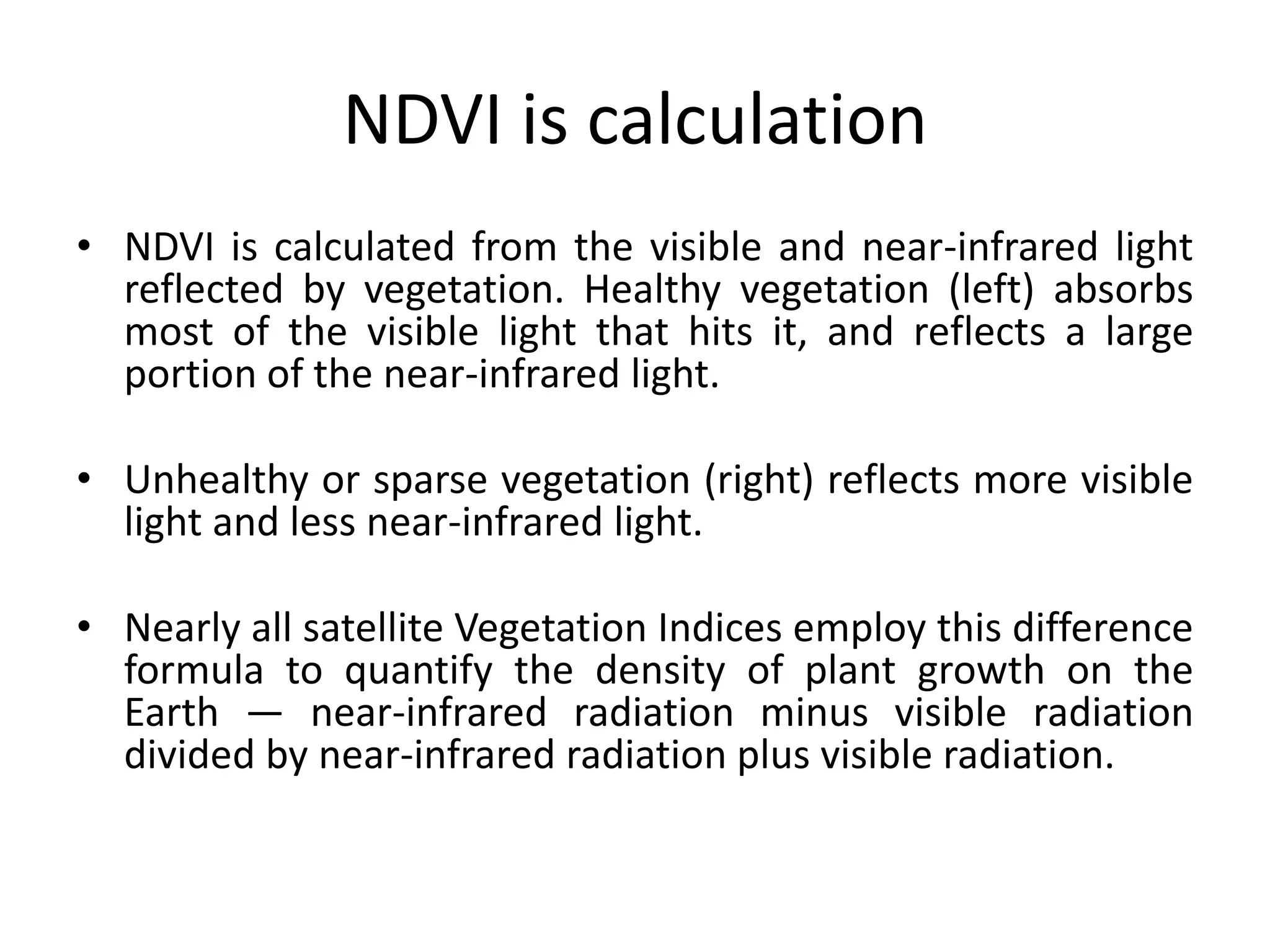 NDVI is calculation

• NDVI is calculated from the visible and near-infrared light reflected by vegetation. Healthy vegetation (left) absorbs most of the visible light that hits it, and reflects a large portion of the near-infrared light.

• Unhealthy or sparse vegetation (right) reflects more visible light and less near-infrared light.

• Nearly all satellite Vegetation Indices employ this difference formula to quantify the density of plant growth on the Earth — near-infrared radiation minus visible radiation divided by near-infrared radiation plus visible radiation.